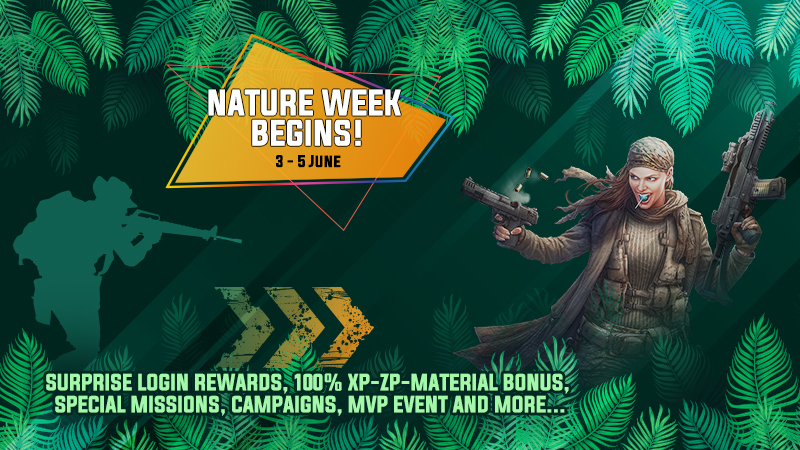 NATURE WEEK BEGINS!
3 - 5 JUNE

SURPRISE LOGIN REWARDS, 100% XP-ZP-MATERIAL BONUS, SPECIAL MISSIONS, CAMPAIGNS, MVP EVENT AND MORE...